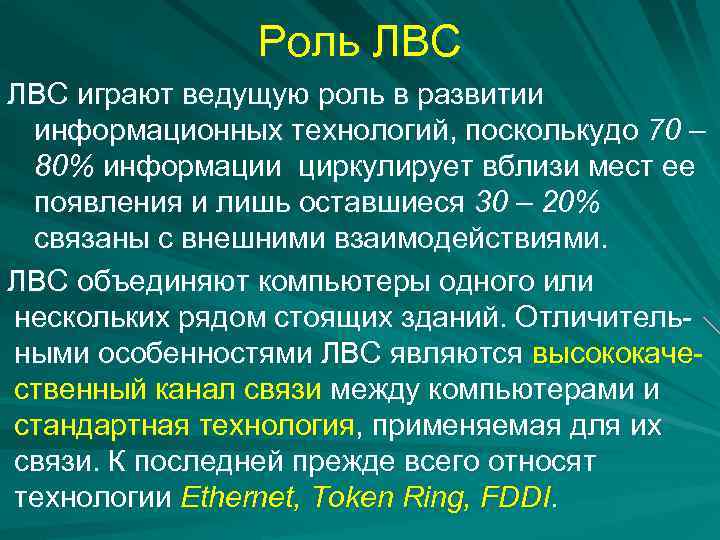 Роль ЛВС

ЛВС играют ведущую роль в развитии информационных технологий, посколькудо 70 – 80% информации циркулирует вблизи мест ее появления и лишь оставшиеся 30 – 20% связаны с внешними взаимодействиями.

ЛВС объединяют компьютеры одного или нескольких рядом стоящих зданий. Отличительными особенностями ЛВС являются высококачественный канал связи между компьютерами и стандартная технология, применяемая для их связи. К последней прежде всего относят технологии Ethernet, Token Ring, FDDI.